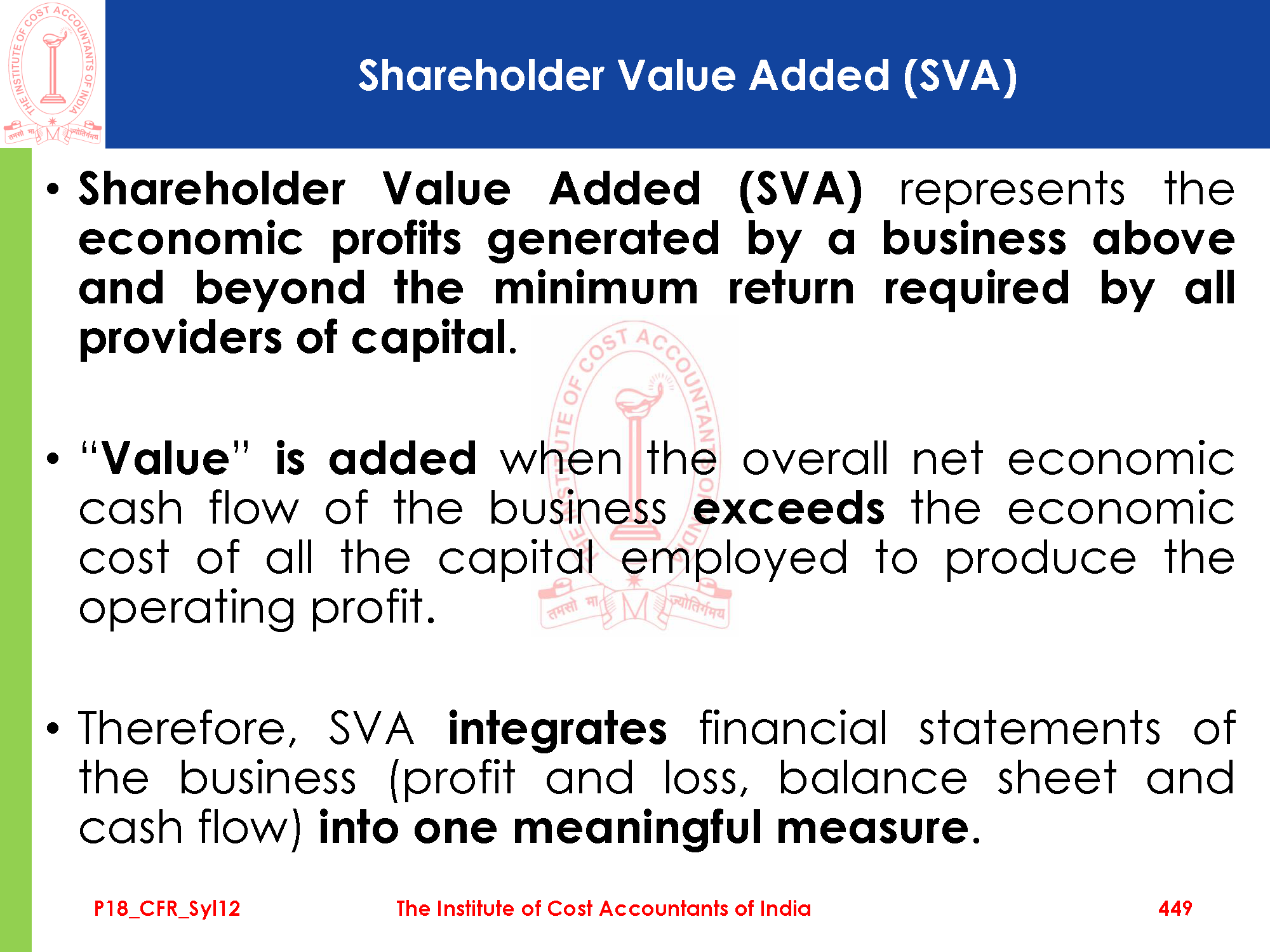 THE INSTITUTE OF COST ACCOUNTANTS OF INDIA
तमसो मा ज्योतिर्गमय

Shareholder Value Added (SVA)

• Shareholder Value Added (SVA) represents the economic profits generated by a business above and beyond the minimum return required by all providers of capital.

• "Value" is added when the overall net economic cash flow of the business exceeds the economic cost of all the capital employed to produce the operating profit.

• Therefore, SVA integrates financial statements of the business (profit and loss, balance sheet and cash flow) into one meaningful measure.

P18_CFR_Syl12 The Institute of Cost Accountants of India 449